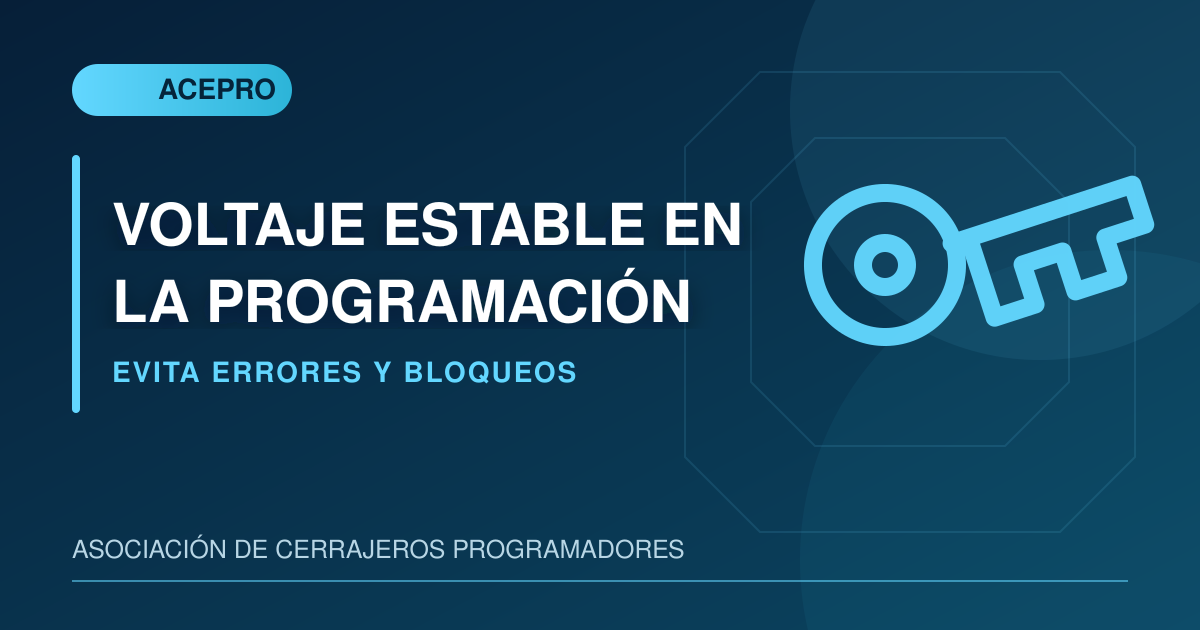 ACEPRO

VOLTAJE ESTABLE EN LA PROGRAMACIÓN

EVITA ERRORES Y BLOQUEOS

ASOCIACIÓN DE CERRAJEROS PROGRAMADORES